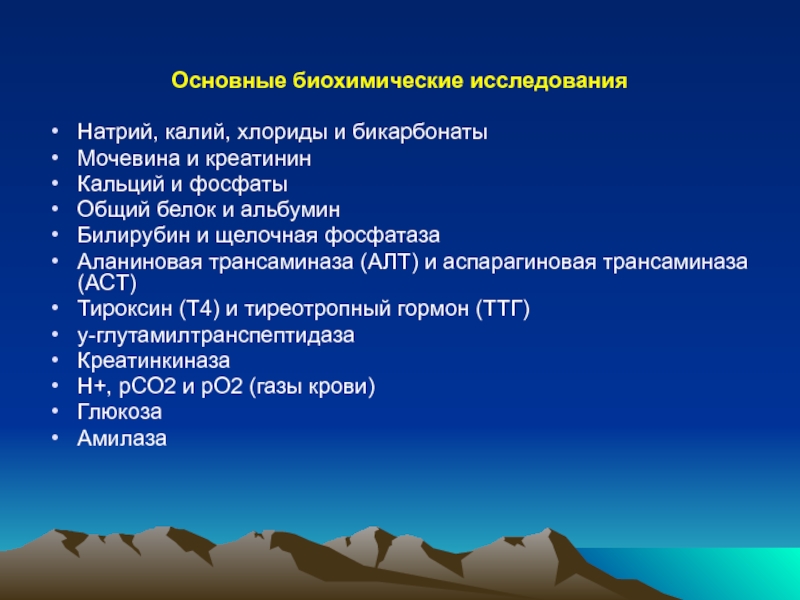 Основные биохимические исследования

• Натрий, калий, хлориды и бикарбонаты
• Мочевина и креатинин
• Кальций и фосфаты
• Общий белок и альбумин
• Билирубин и щелочная фосфатаза
• Аланиновая трансаминаза (АЛТ) и аспарагиновая трансаминаза (АСТ)
• Тироксин (Т4) и тиреотропный гормон (ТТГ)
• у-глутамилтранспептидаза
• Креатинкиназа
• Н+, рСО2 и рО2 (газы крови)
• Глюкоза
• Амилаза